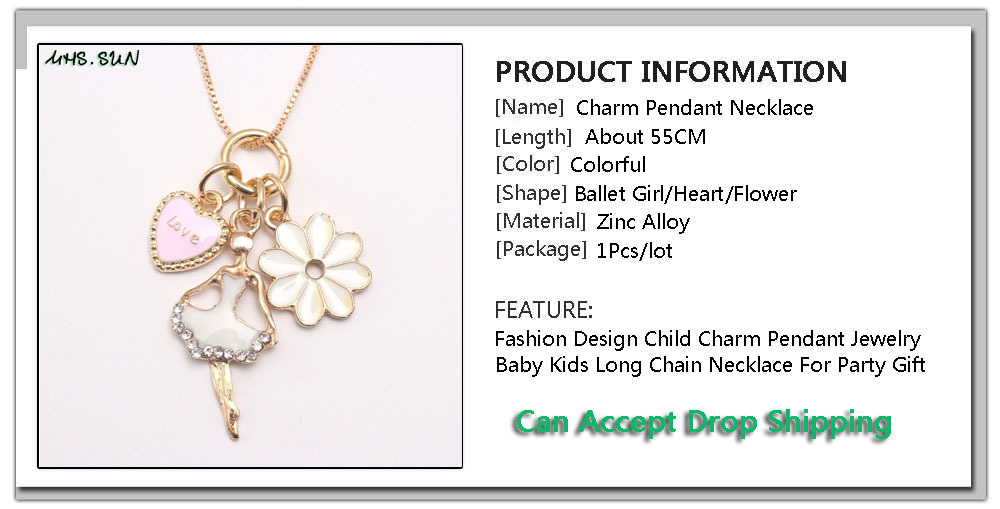 MHS.SUN

Love

PRODUCT INFORMATION
[Name] Charm Pendant Necklace
[Length] About 55CM
[Color] Colorful
[Shape] Ballet Girl/Heart/Flower
[Material] Zinc Alloy
[Package] 1Pcs/lot

FEATURE:
Fashion Design Child Charm Pendant Jewelry Baby Kids Long Chain Necklace For Party Gift

Can Accept Drop Shipping